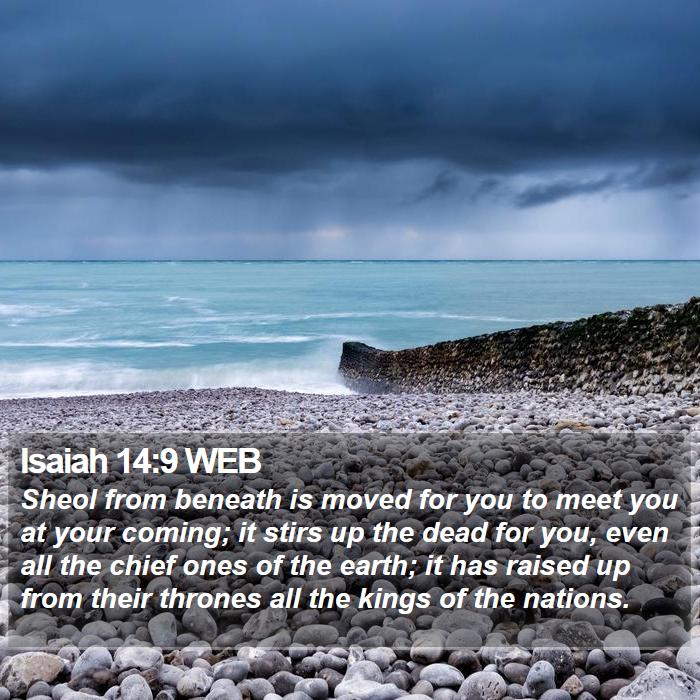 Isaiah 14:9 WEB

Sheol from beneath is moved for you to meet you at your coming; it stirs up the dead for you, even all the chief ones of the earth; it has raised up from their thrones all the kings of the nations.